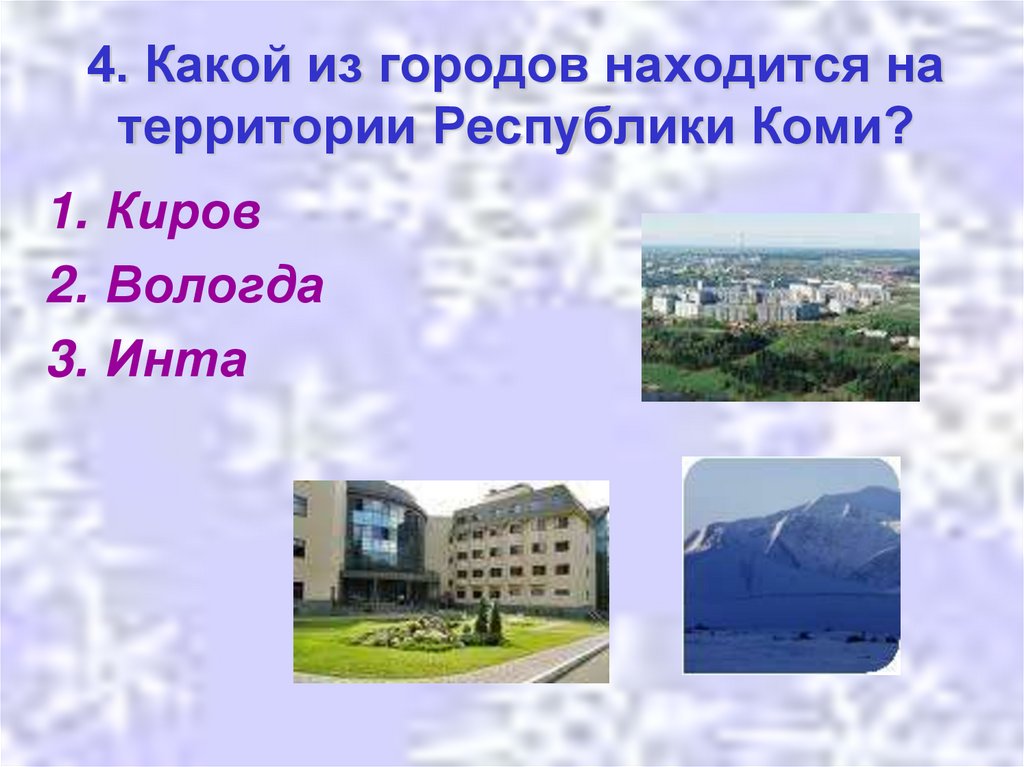 4. Какой из городов находится на территории Республики Коми?

1. Киров

2. Вологда

3. Инта